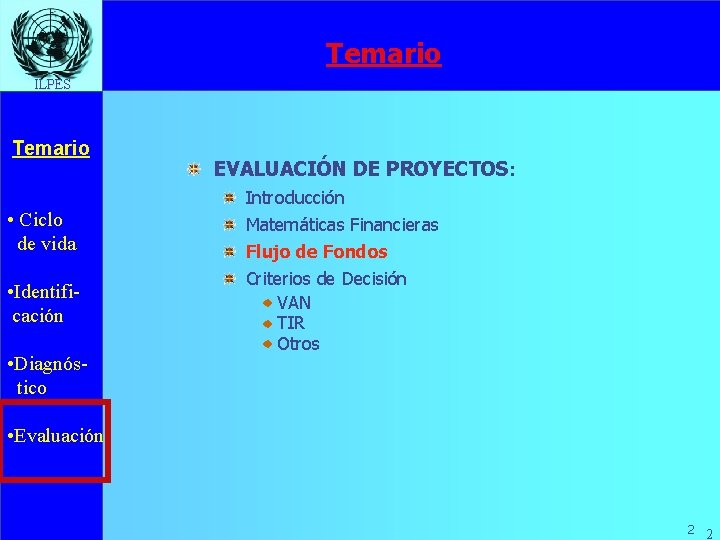 ILPES

Temario

Temario

• Ciclo de vida

•Identificación

•Diagnóstico

•Evaluación

EVALUACIÓN DE PROYECTOS:

Introducción

Matemáticas Financieras

Flujo de Fondos

Criterios de Decisión

VAN

TIR

Otros

2 2